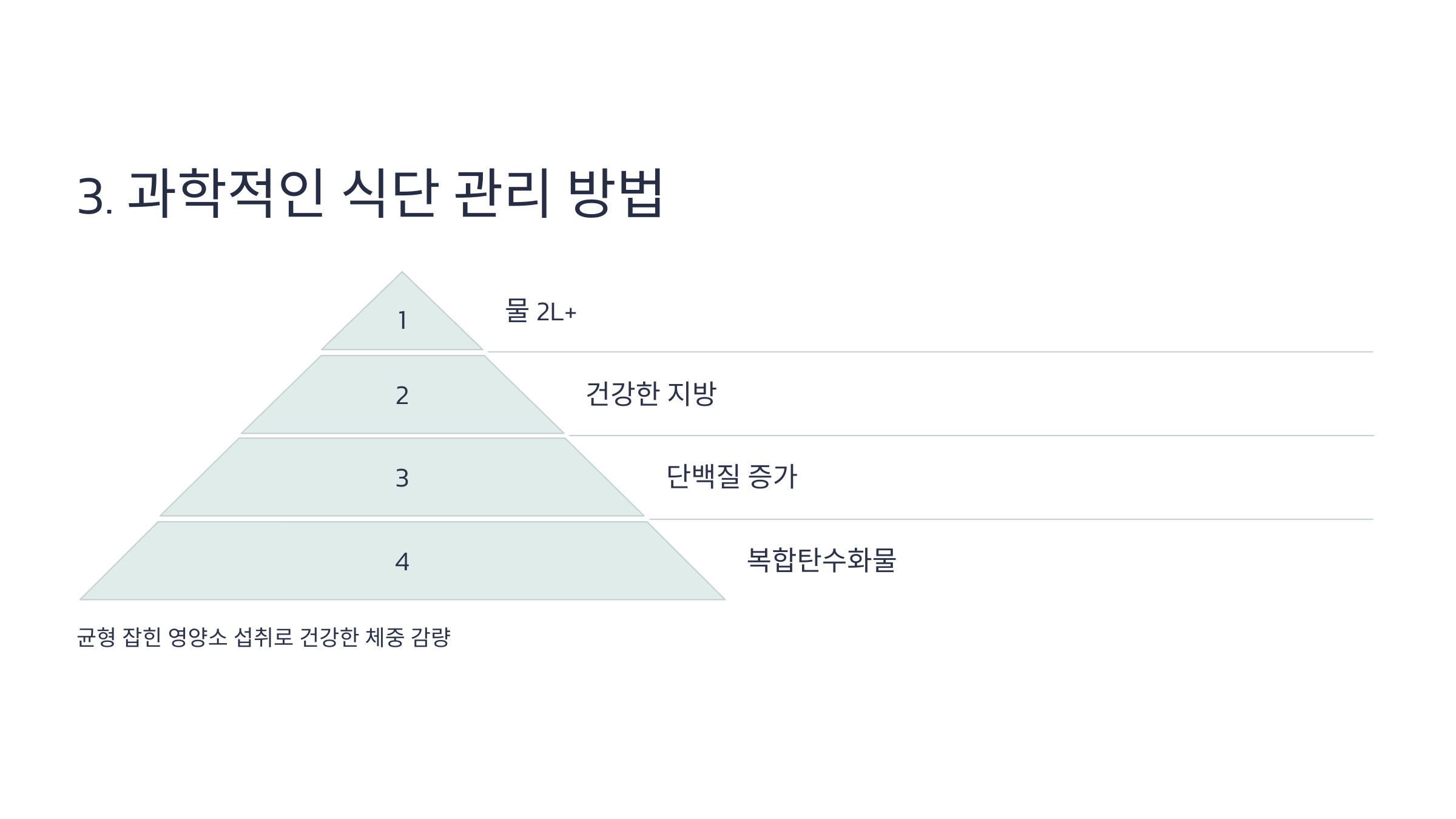 3. 과학적인 식단 관리 방법

1

물 2L+

2

건강한 지방

3

단백질 증가

4

복합탄수화물

균형 잡힌 영양소 섭취로 건강한 체중 감량